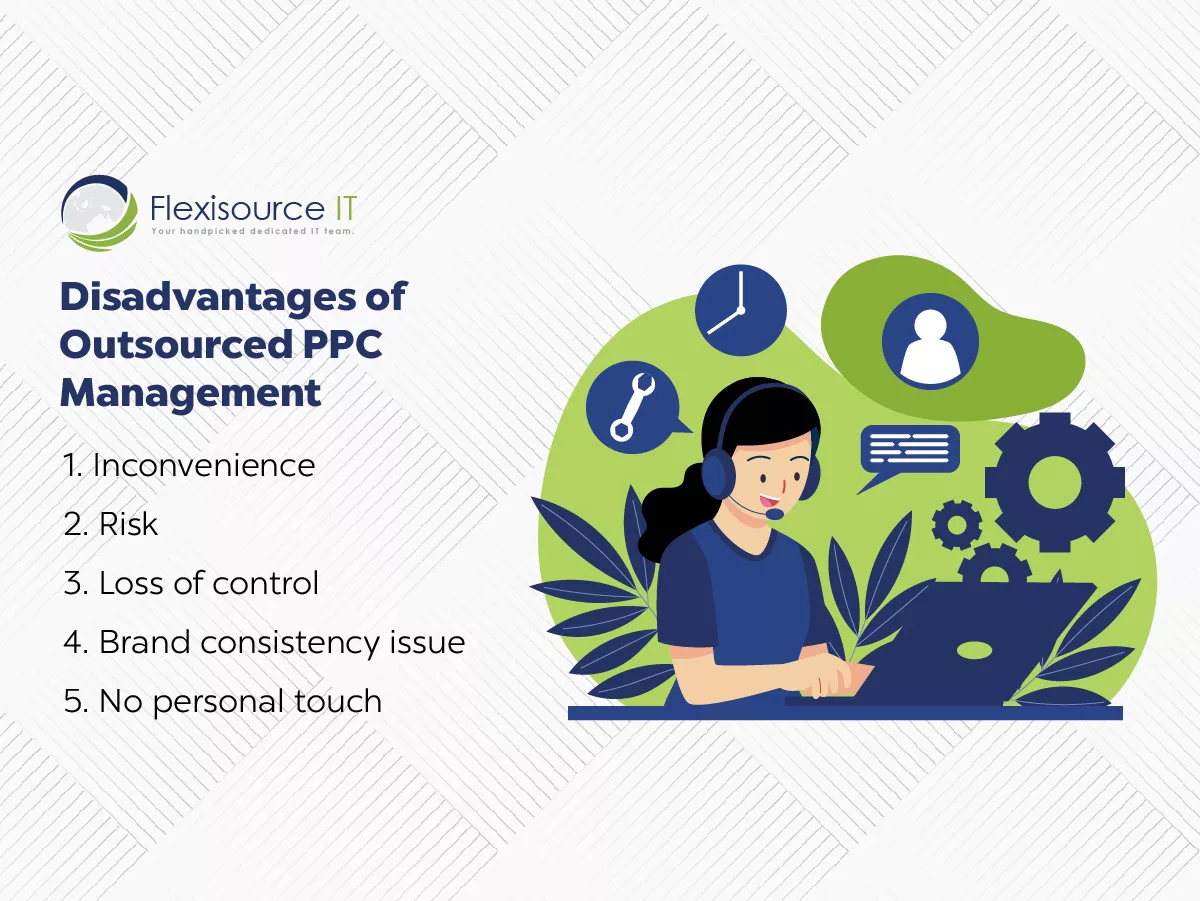 Flexisource IT
Your handpicked dedicated IT team.

Disadvantages of Outsourced PPC Management

1. Inconvenience
2. Risk
3. Loss of control
4. Brand consistency issue
5. No personal touch